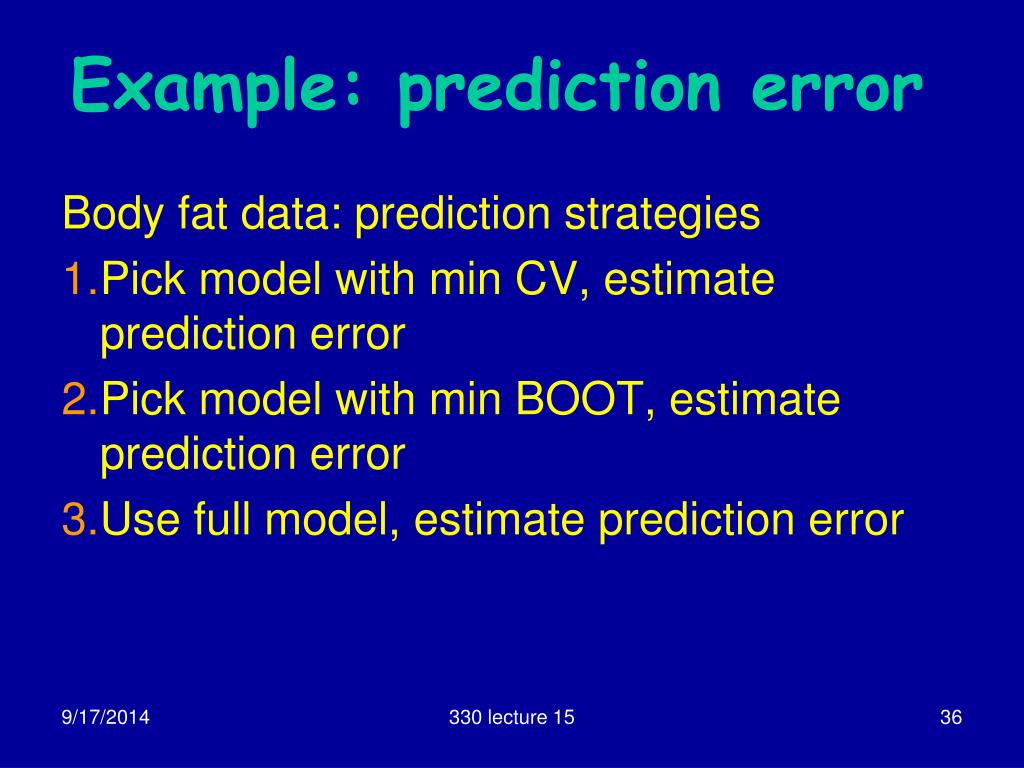 Example: prediction error

Body fat data: prediction strategies

1. Pick model with min CV, estimate prediction error

2. Pick model with min BOOT, estimate prediction error

3. Use full model, estimate prediction error

9/17/2014

330 lecture 15

36